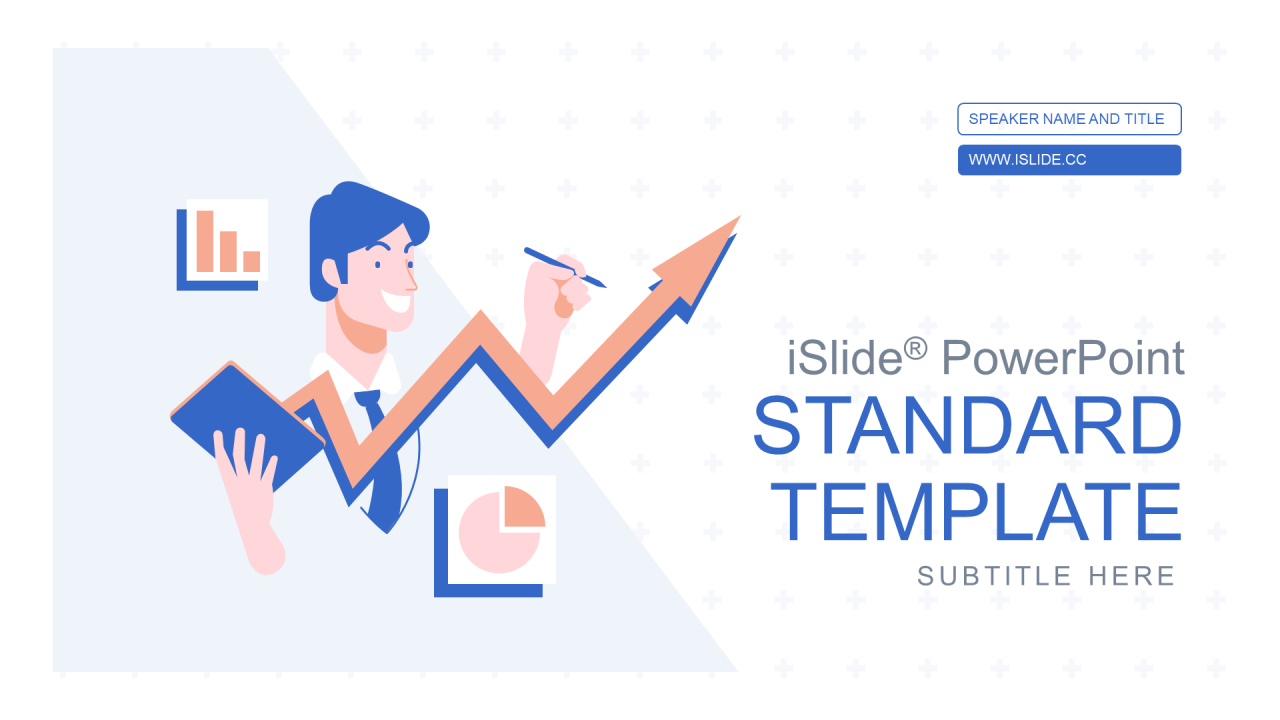 SPEAKER NAME AND TITLE

WWW.ISLIDE.CC

iSlide® PowerPoint

STANDARD TEMPLATE

SUBTITLE HERE